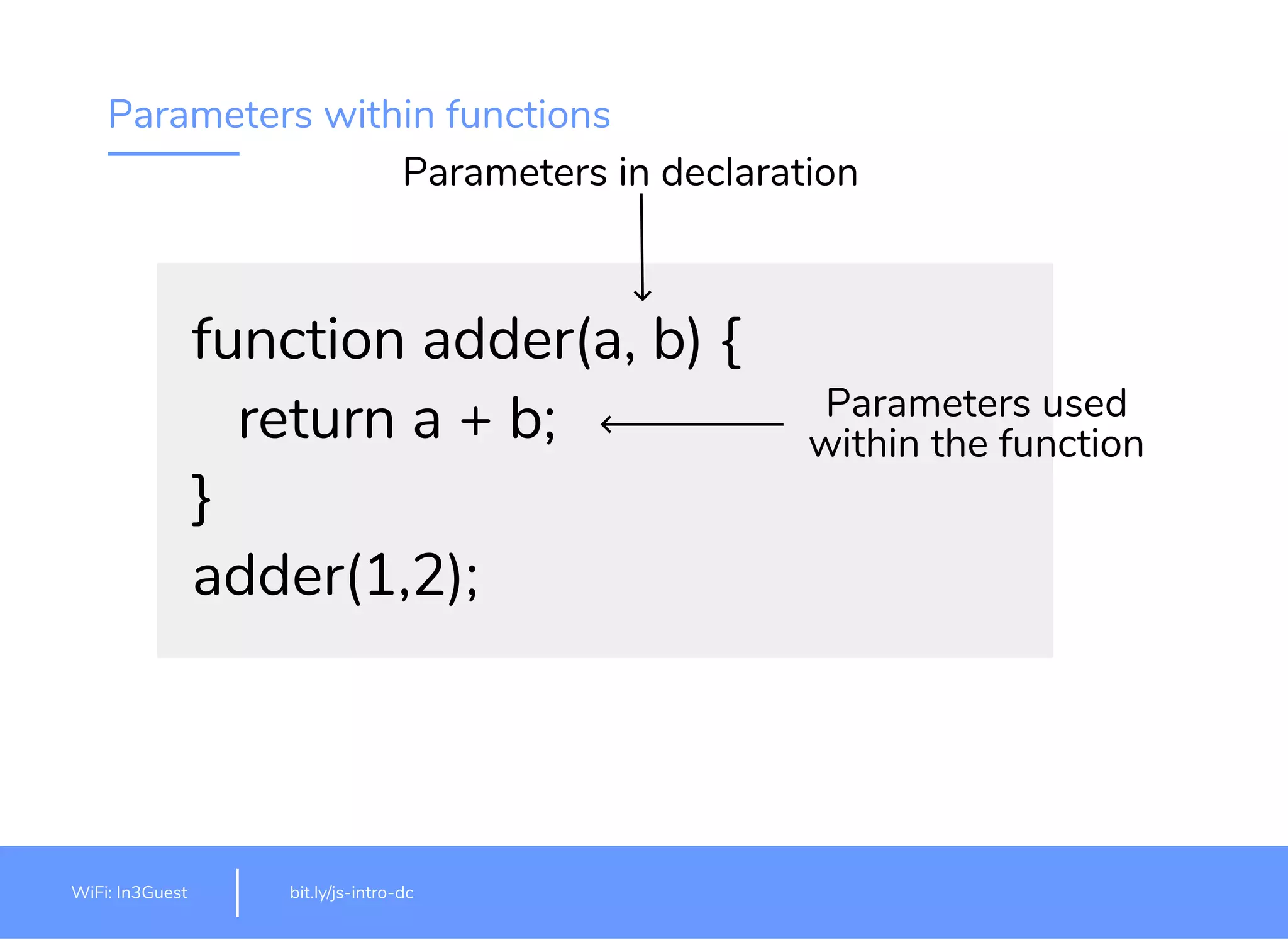 Parameters within functions

Parameters in declaration

function adder(a, b) {
  return a + b;
}
adder(1,2);

Parameters used within the function

WiFi: In3Guest

bit.ly/js-intro-dc